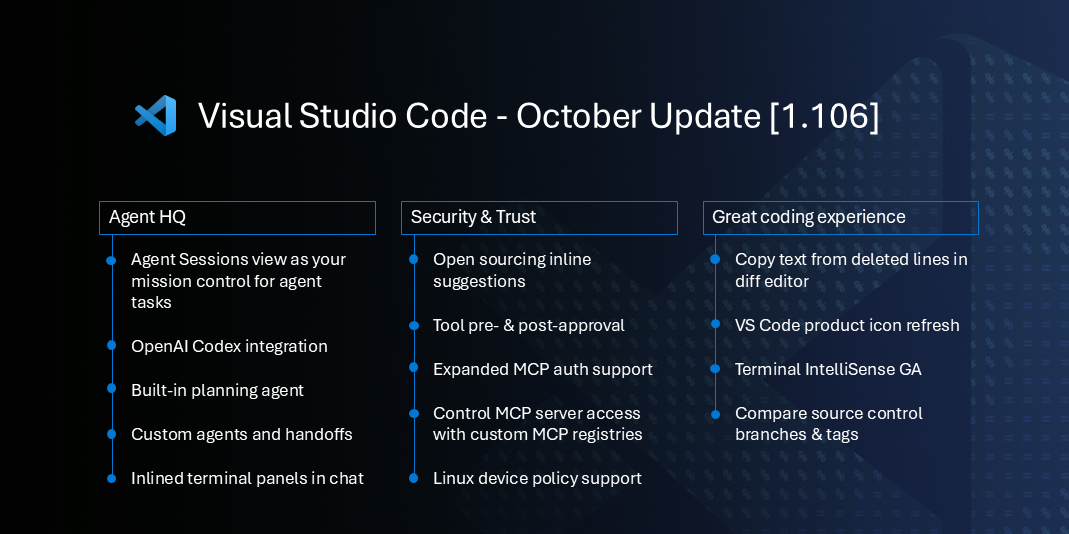 Visual Studio Code - October Update [1.106]

Agent HQ

Agent Sessions view as your mission control for agent tasks

OpenAI Codex integration

Built-in planning agent

Custom agents and handoffs

Inlined terminal panels in chat

Security & Trust

Open sourcing inline suggestions

Tool pre- & post-approval

Expanded MCP auth support

Control MCP server access with custom MCP registries

Linux device policy support

Great coding experience

Copy text from deleted lines in diff editor

VS Code product icon refresh

Terminal IntelliSense GA

Compare source control branches & tags